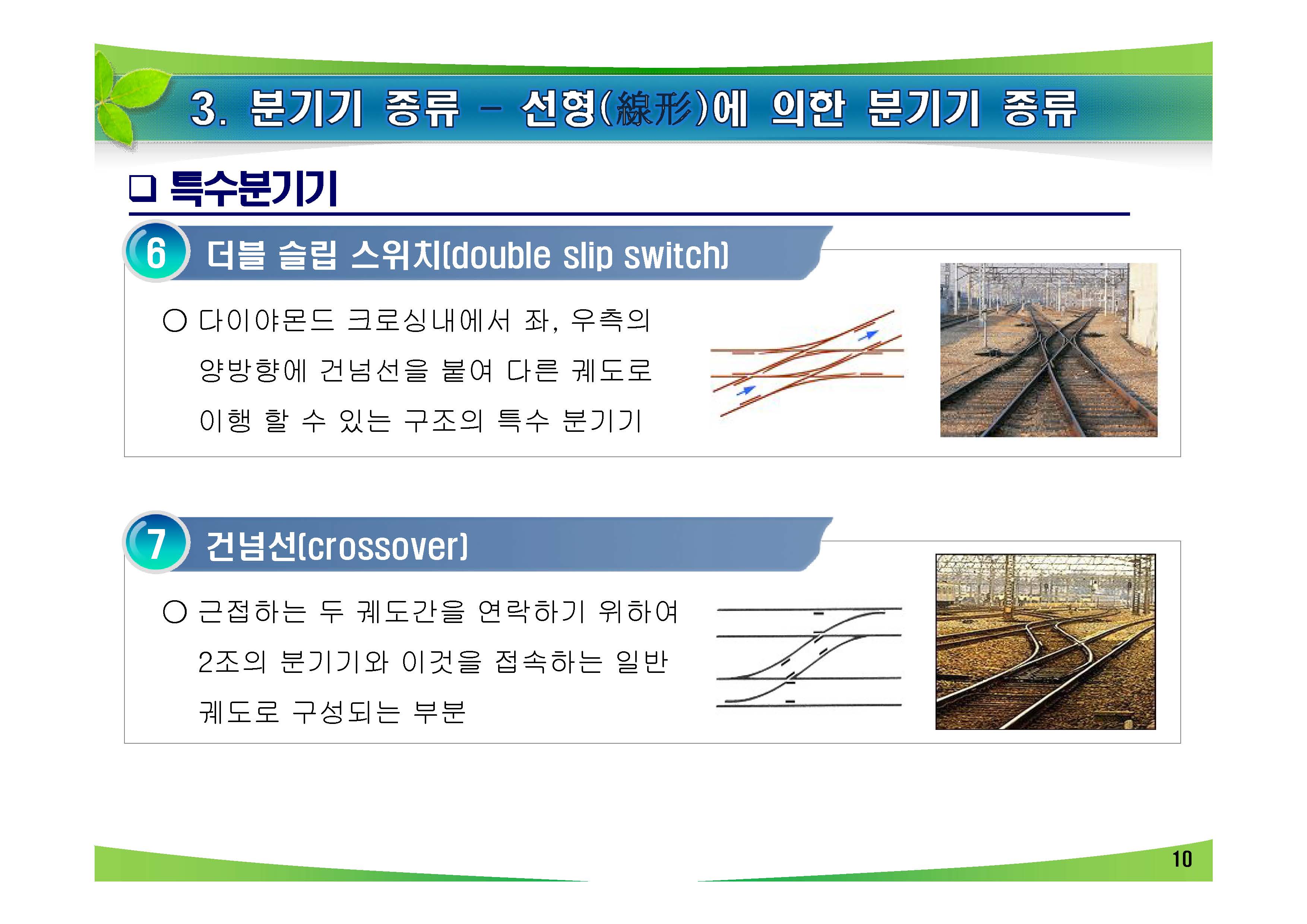 3. 분기기 종류 – 선형(線形)에 의한 분기기 종류

❑ 특수분기기

6 더블 슬립 스위치(double slip switch)

○ 다이야몬드 크로싱내에서 좌, 우측의 양방향에 건넘선을 붙여 다른 궤도로 이행 할 수 있는 구조의 특수 분기기

7 건넘선(crossover)

○ 근접하는 두 궤도간을 연락하기 위하여 2조의 분기기와 이것을 접속하는 일반 궤도로 구성되는 부분

10